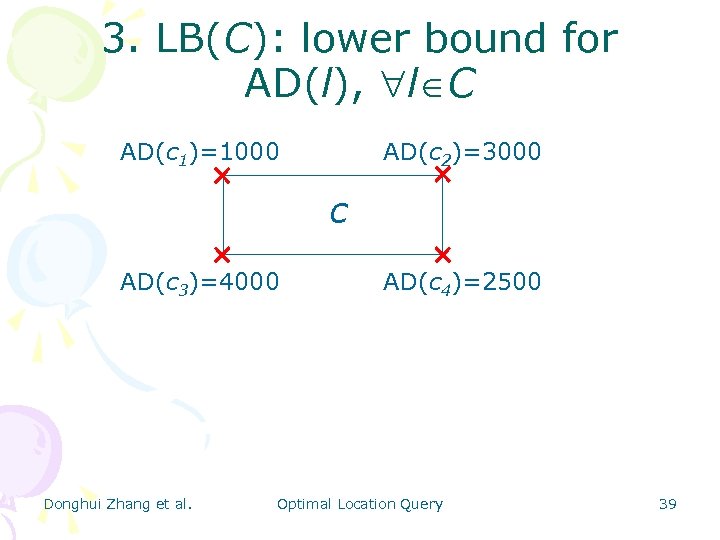 3. LB($C$): lower bound for AD($l$), $\forall l \in C$

AD($c_1$)=1000

AD($c_2$)=3000

$C$

AD($c_3$)=4000

AD($c_4$)=2500

Donghui Zhang et al.

Optimal Location Query

39